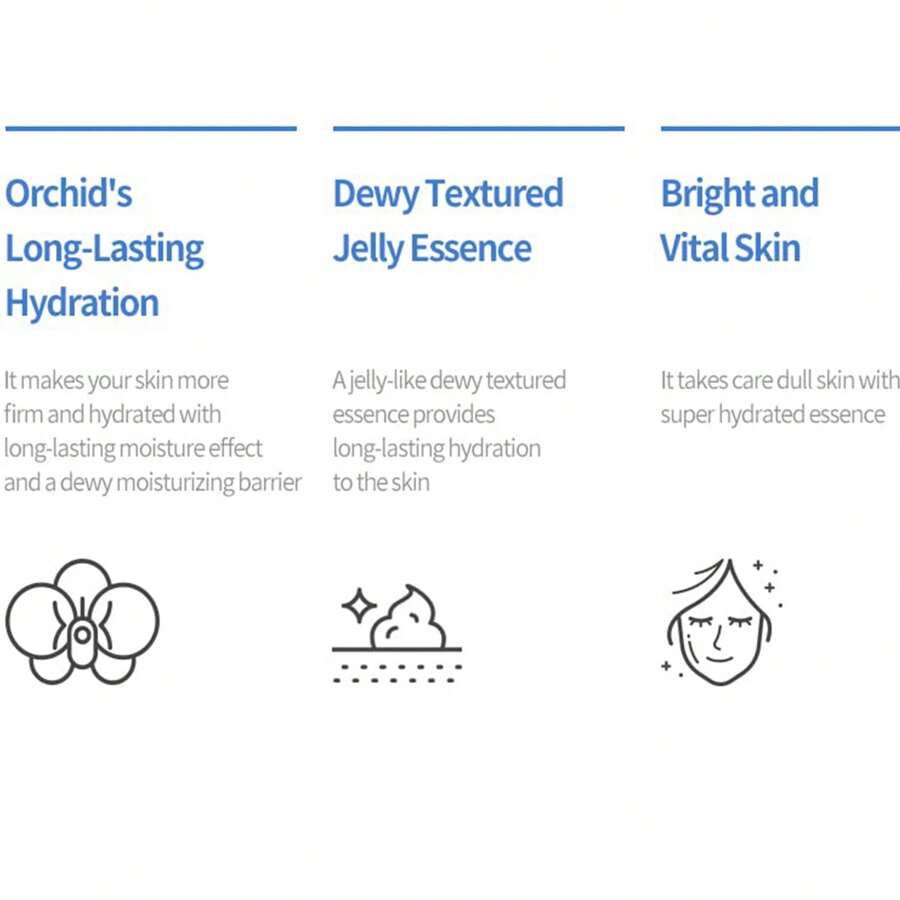 Orchid's Long-Lasting Hydration

It makes your skin more firm and hydrated with long-lasting moisture effect and a dewy moisturizing barrier

Dewy Textured Jelly Essence

A jelly-like dewy textured essence provides long-lasting hydration to the skin

Bright and Vital Skin

It takes care dull skin with super hydrated essence